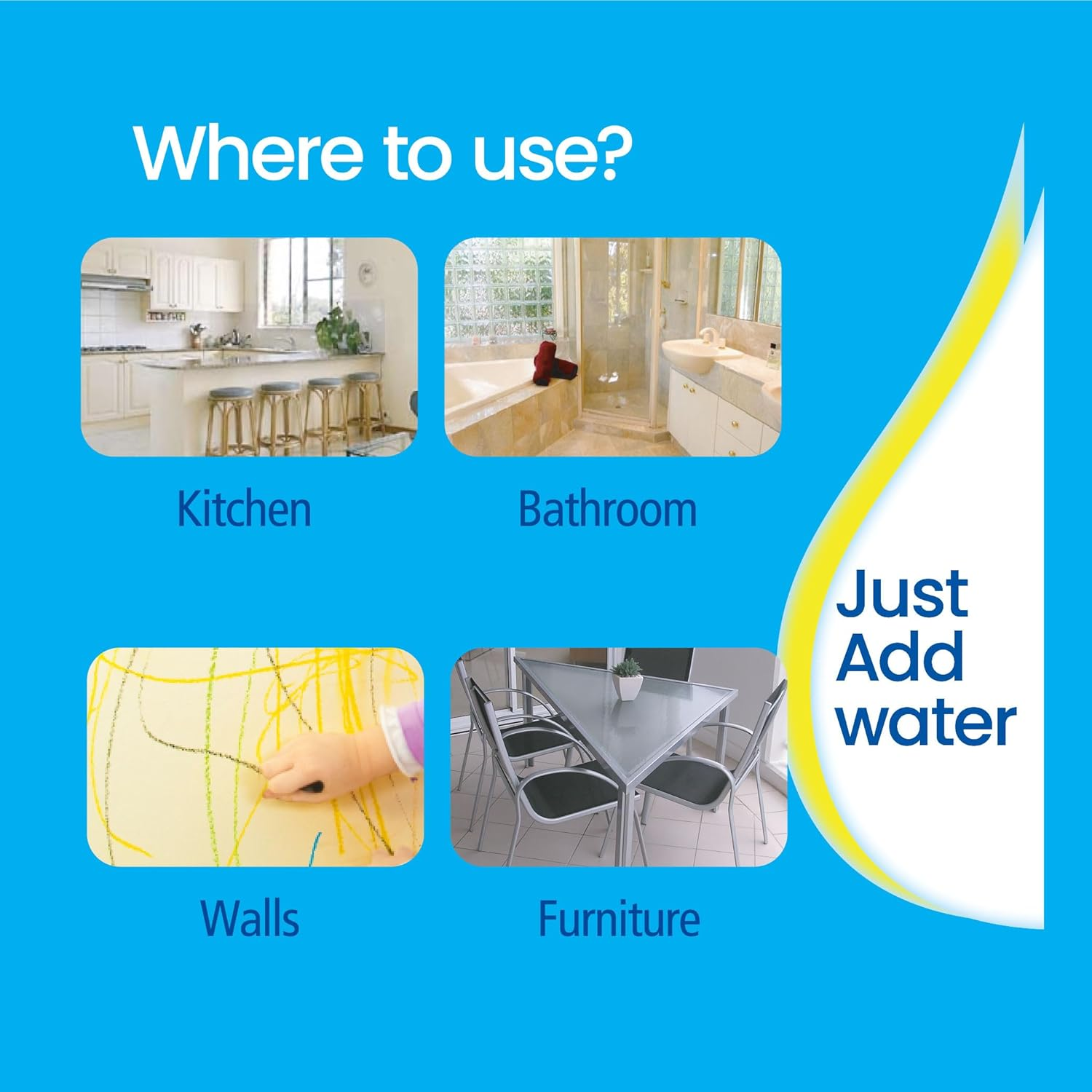 Where to use?

Kitchen

Bathroom

Walls

Furniture

Just Add water